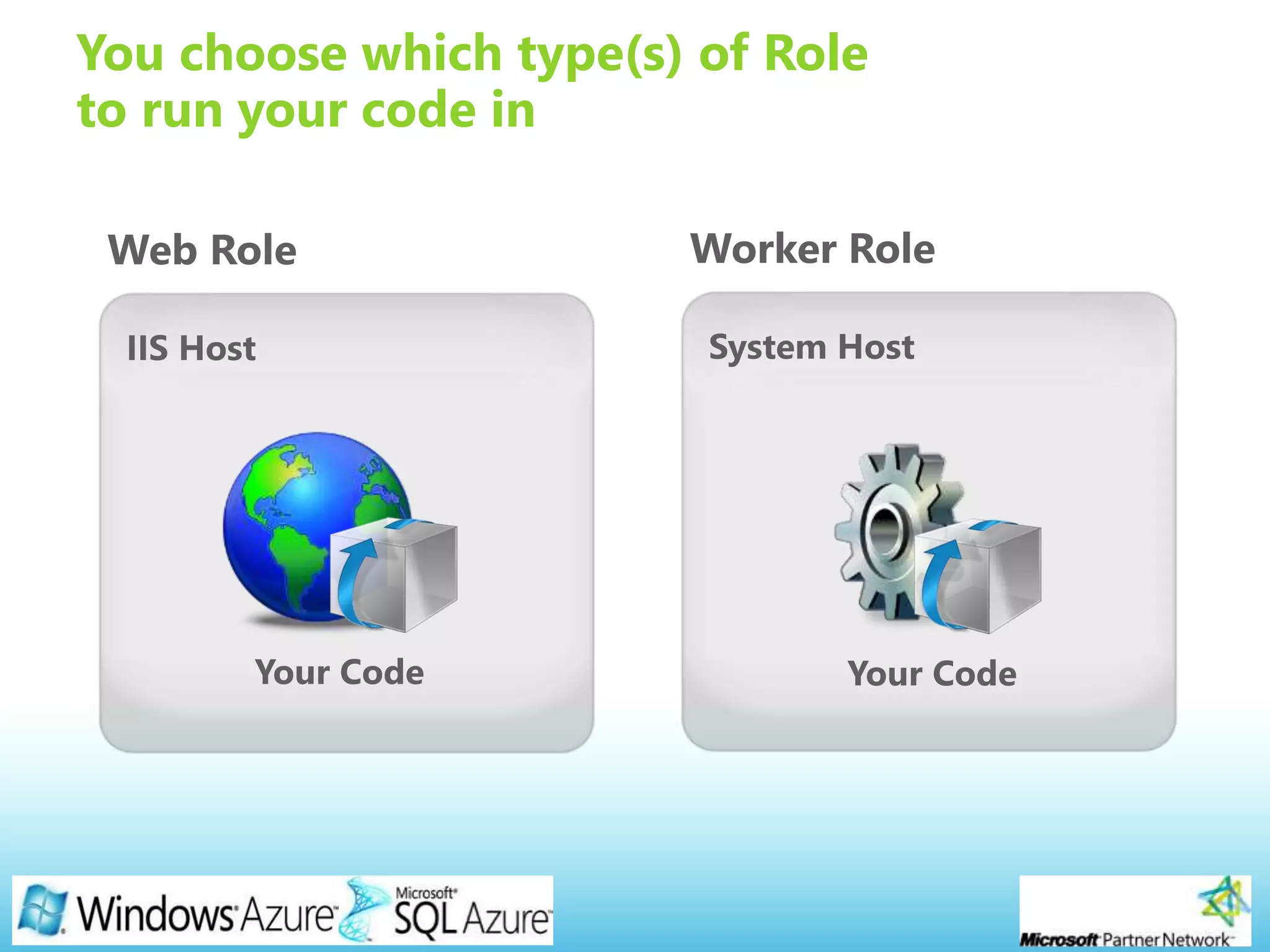 You choose which type(s) of Role to run your code in

Web Role

IIS Host

Your Code

Worker Role

System Host

Your Code

Windows Azure Microsoft SQL Azure

Microsoft Partner Network